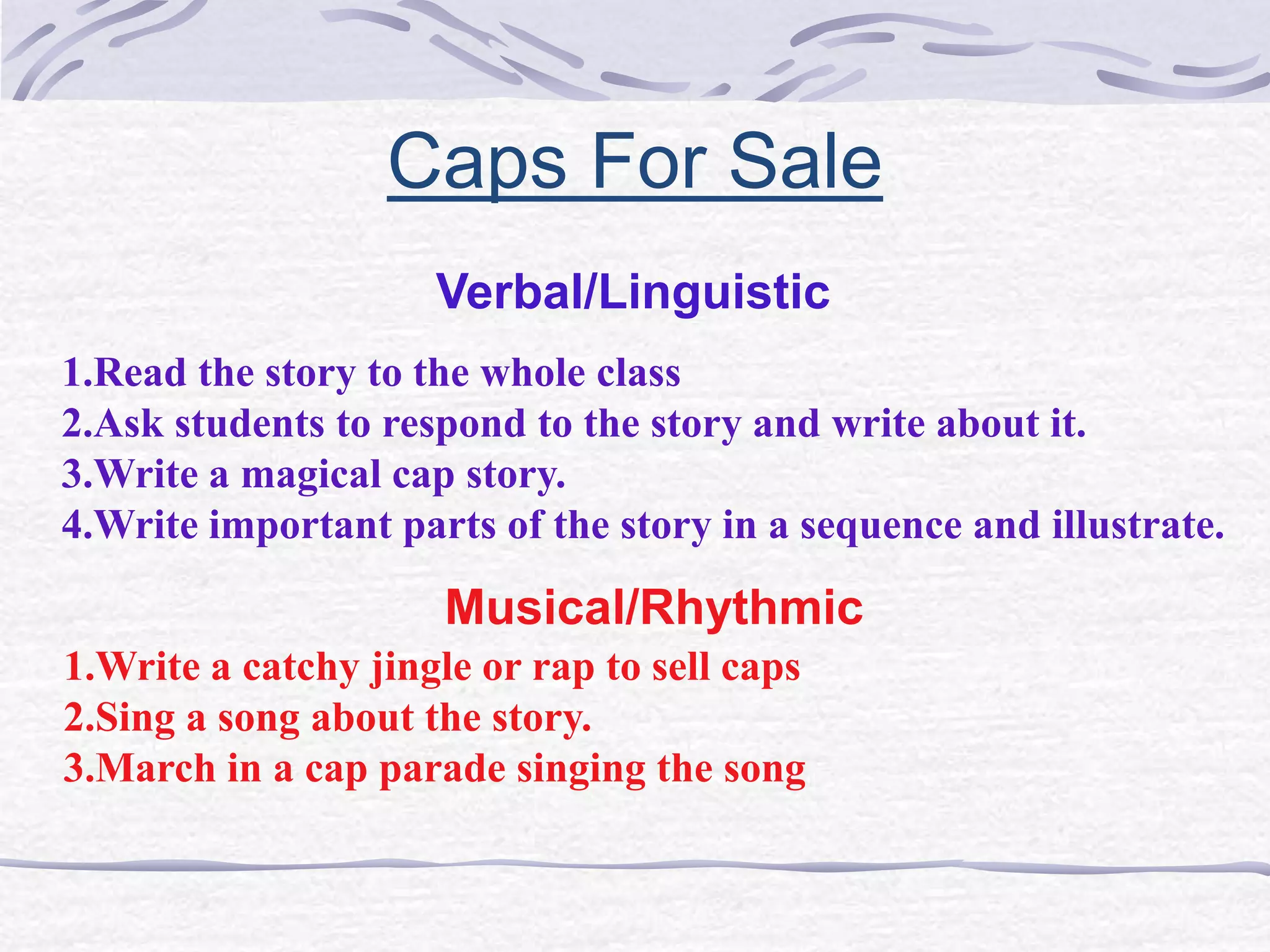 Caps For Sale

Verbal/Linguistic

1.Read the story to the whole class
2.Ask students to respond to the story and write about it.
3.Write a magical cap story.
4.Write important parts of the story in a sequence and illustrate.

Musical/Rhythmic

1.Write a catchy jingle or rap to sell caps
2.Sing a song about the story.
3.March in a cap parade singing the song